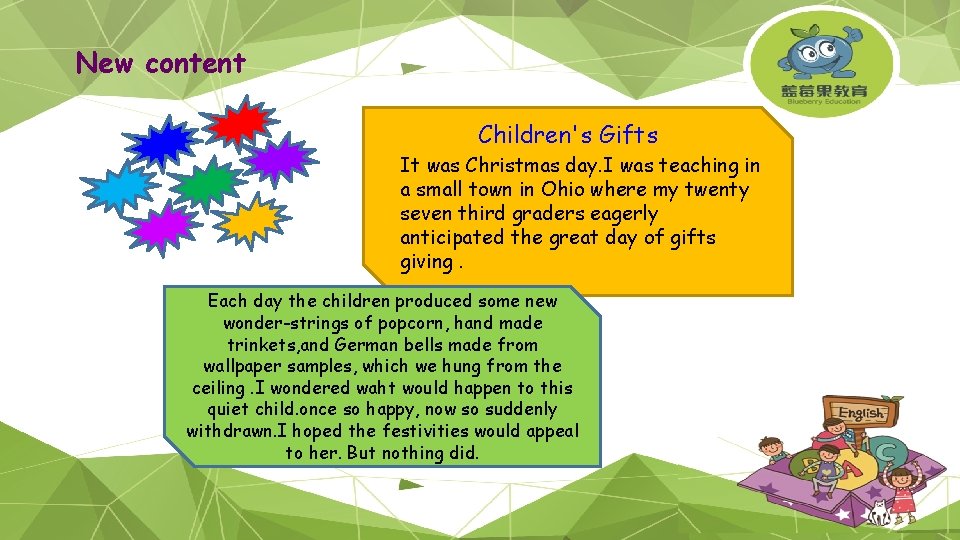 New content

蓝莓果教育
Blueberry Education

Children's Gifts

It was Christmas day.I was teaching in a small town in Ohio where my twenty seven third graders eagerly anticipated the great day of gifts giving .

Each day the children produced some new wonder-strings of popcorn, hand made trinkets,and German bells made from wallpaper samples, which we hung from the ceiling .I wondered waht would happen to this quiet child.once so happy, now so suddenly withdrawn.I hoped the festivities would appeal to her. But nothing did.

English